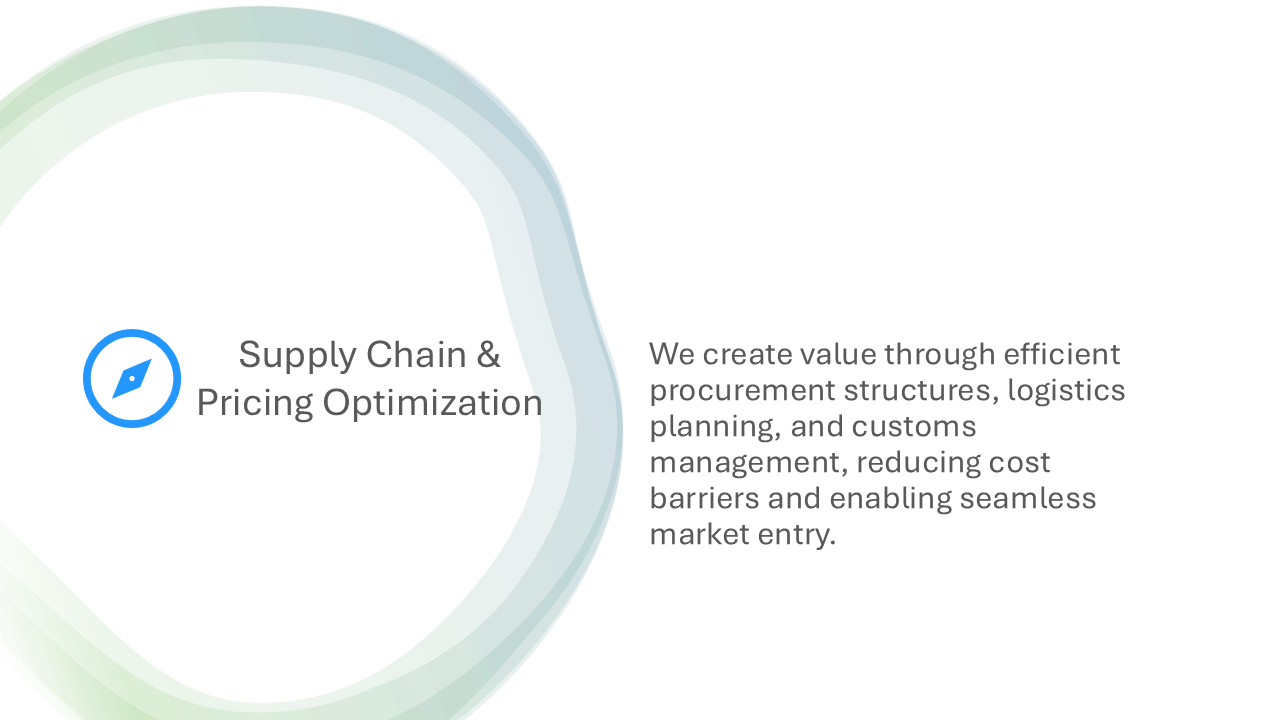 Supply Chain & Pricing Optimization

We create value through efficient procurement structures, logistics planning, and customs management, reducing cost barriers and enabling seamless market entry.